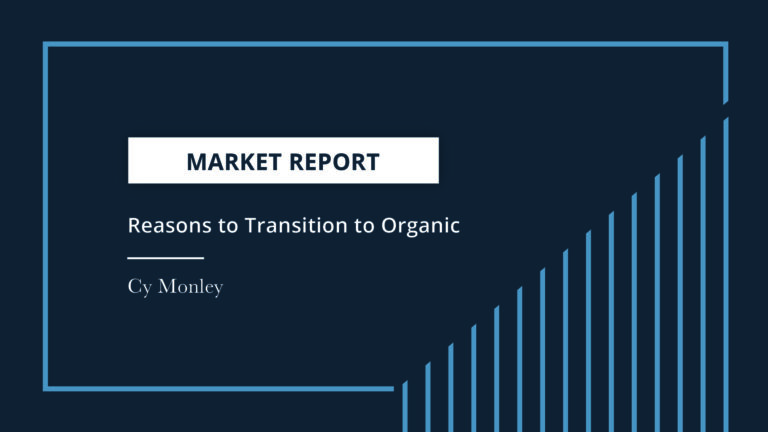 MARKET REPORT

Reasons to Transition to Organic

Cy Monley